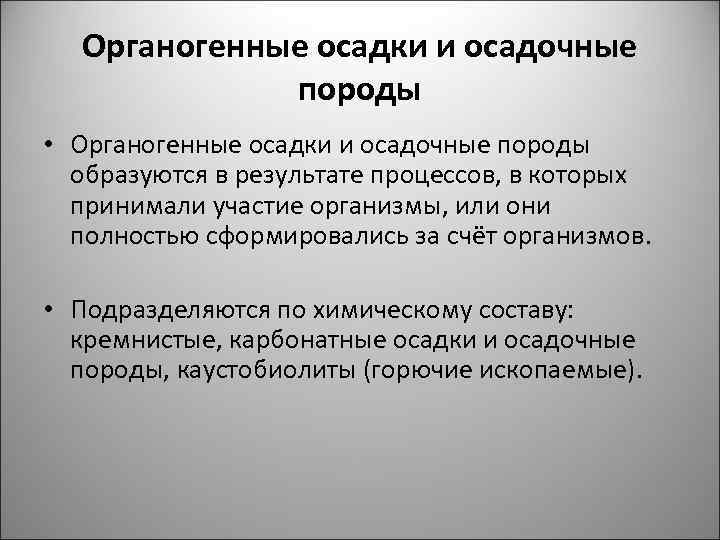 Органогенные осадки и осадочные породы

• Органогенные осадки и осадочные породы образуются в результате процессов, в которых принимали участие организмы, или они полностью сформировались за счёт организмов.

• Подразделяются по химическому составу: кремнистые, карбонатные осадки и осадочные породы, каустобиолиты (горючие ископаемые).